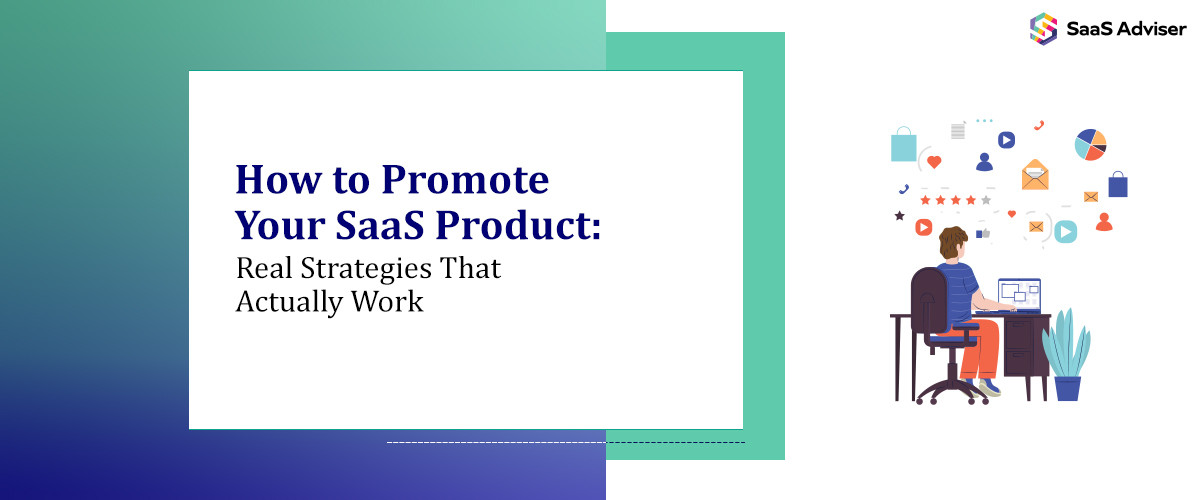 SaaS Adviser

How to Promote Your SaaS Product:
Real Strategies That Actually Work